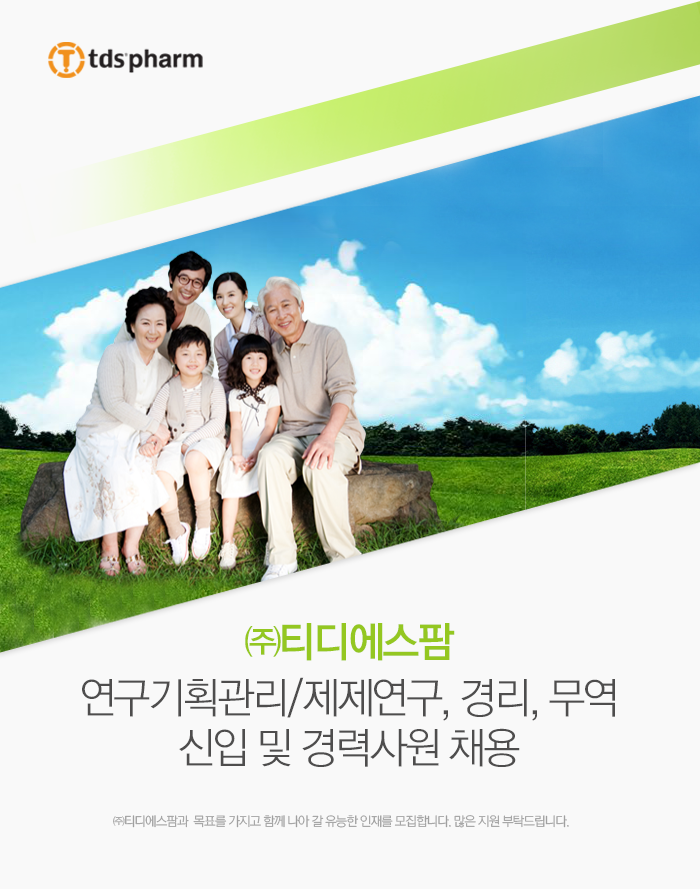 tds pharm

㈜티디에스팜

연구기획관리/제제연구, 경리, 무역
신입 및 경력사원 채용

㈜티디에스팜과 목표를 가지고 함께 나아 갈 유능한 인재를 모집합니다. 많은 지원 부탁드립니다.